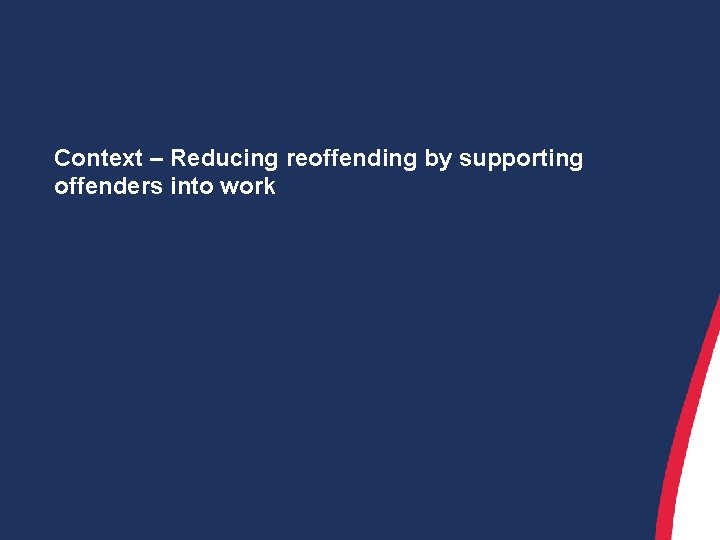 Context – Reducing reoffending by supporting offenders into work